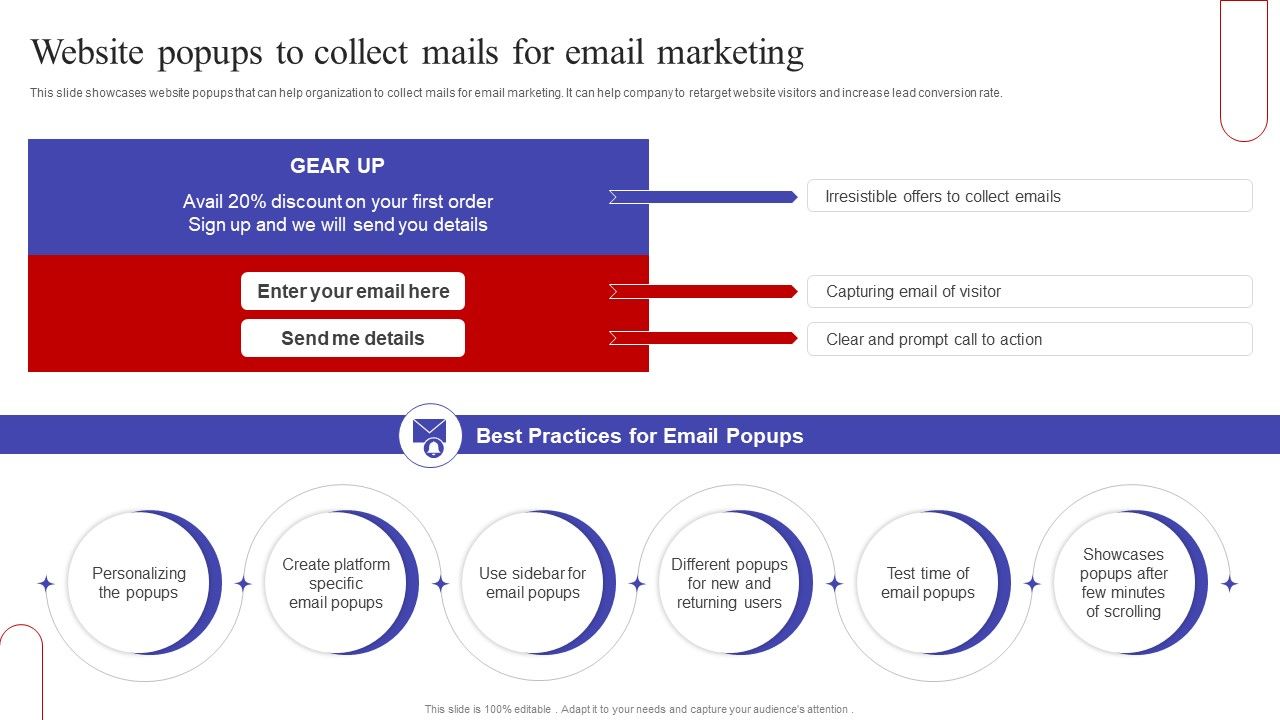 Website popups to collect mails for email marketing

This slide showcases website popups that can help organization to collect mails for email marketing. It can help company to retarget website visitors and increase lead conversion rate.

GEAR UP

Avail 20% discount on your first order
Sign up and we will send you details

Enter your email here

Send me details

Irresistible offers to collect emails

Capturing email of visitor

Clear and prompt call to action

Best Practices for Email Popups

Personalizing the popups

Create platform specific email popups

Use sidebar for email popups

Different popups for new and returning users

Test time of email popups

Showcases popups after few minutes of scrolling

This slide is 100% editable . Adapt it to your needs and capture your audience's attention .